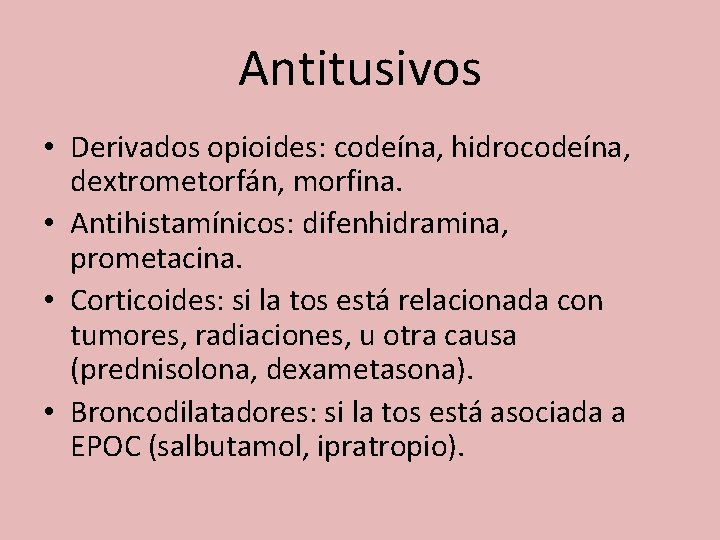 Antitusivos

• Derivados opioides: codeína, hidrocodeína, dextrometorfán, morfina.
• Antihistamínicos: difenhidramina, prometacina.
• Corticoides: si la tos está relacionada con tumores, radiaciones, u otra causa (prednisolona, dexametasona).
• Broncodilatadores: si la tos está asociada a EPOC (salbutamol, ipratropio).